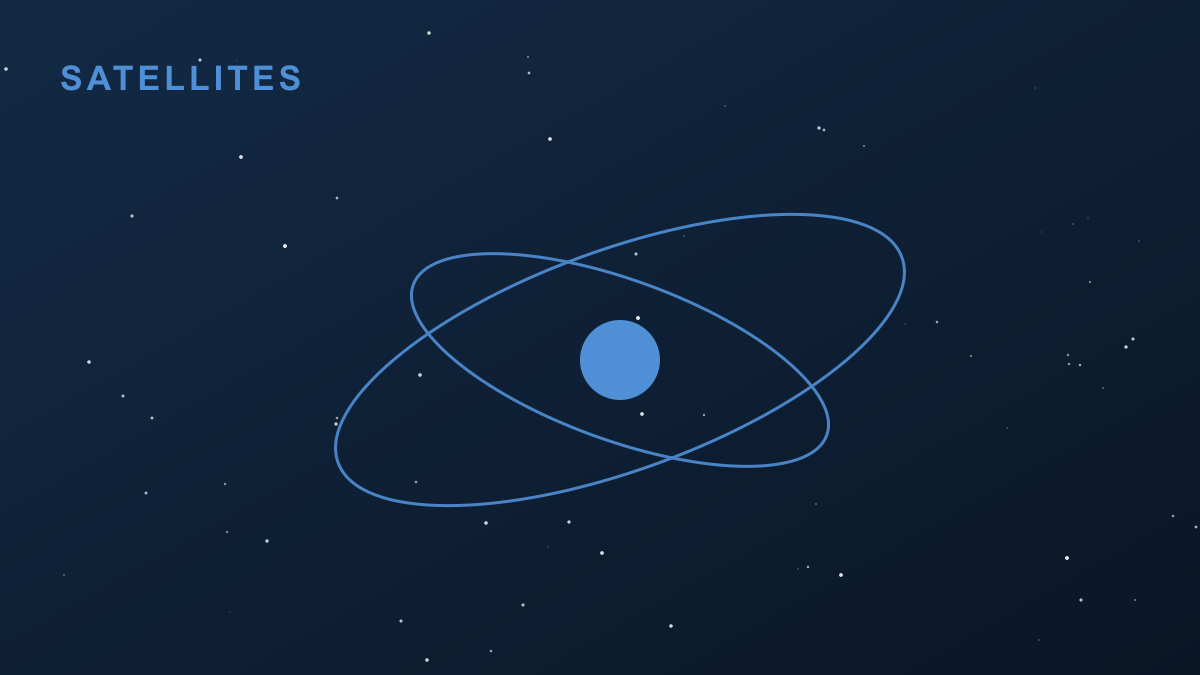 SATELLITES